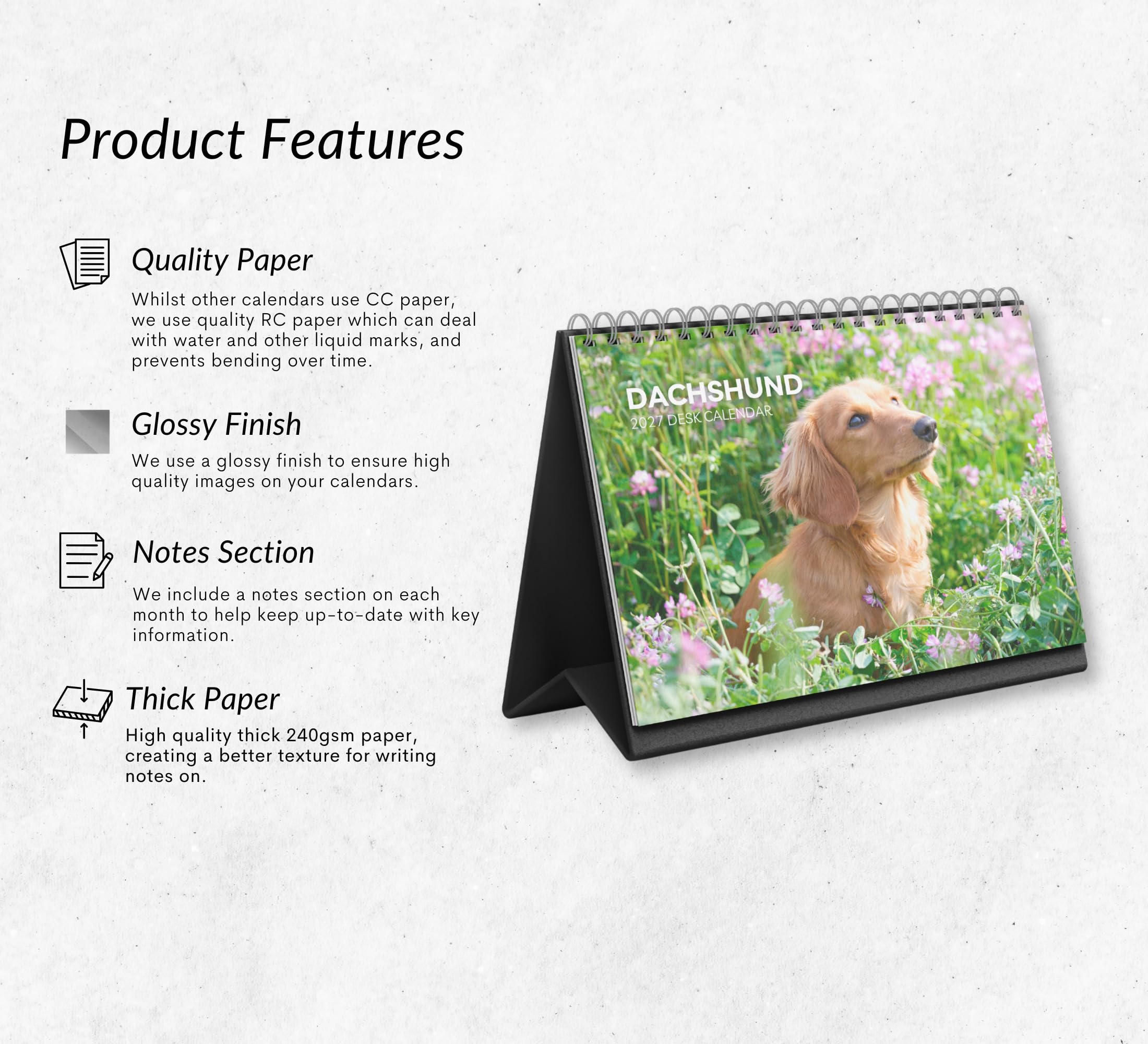 Product Features

Quality Paper

Whilst other calendars use CC paper, we use quality RC paper which can deal with water and other liquid marks, and prevents bending over time.

Glossy Finish

We use a glossy finish to ensure high quality images on your calendars.

Notes Section

We include a notes section on each month to help keep up-to-date with key information.

Thick Paper

High quality thick 240gsm paper, creating a better texture for writing notes on.

DACHSHUND
2027 DESK CALENDAR